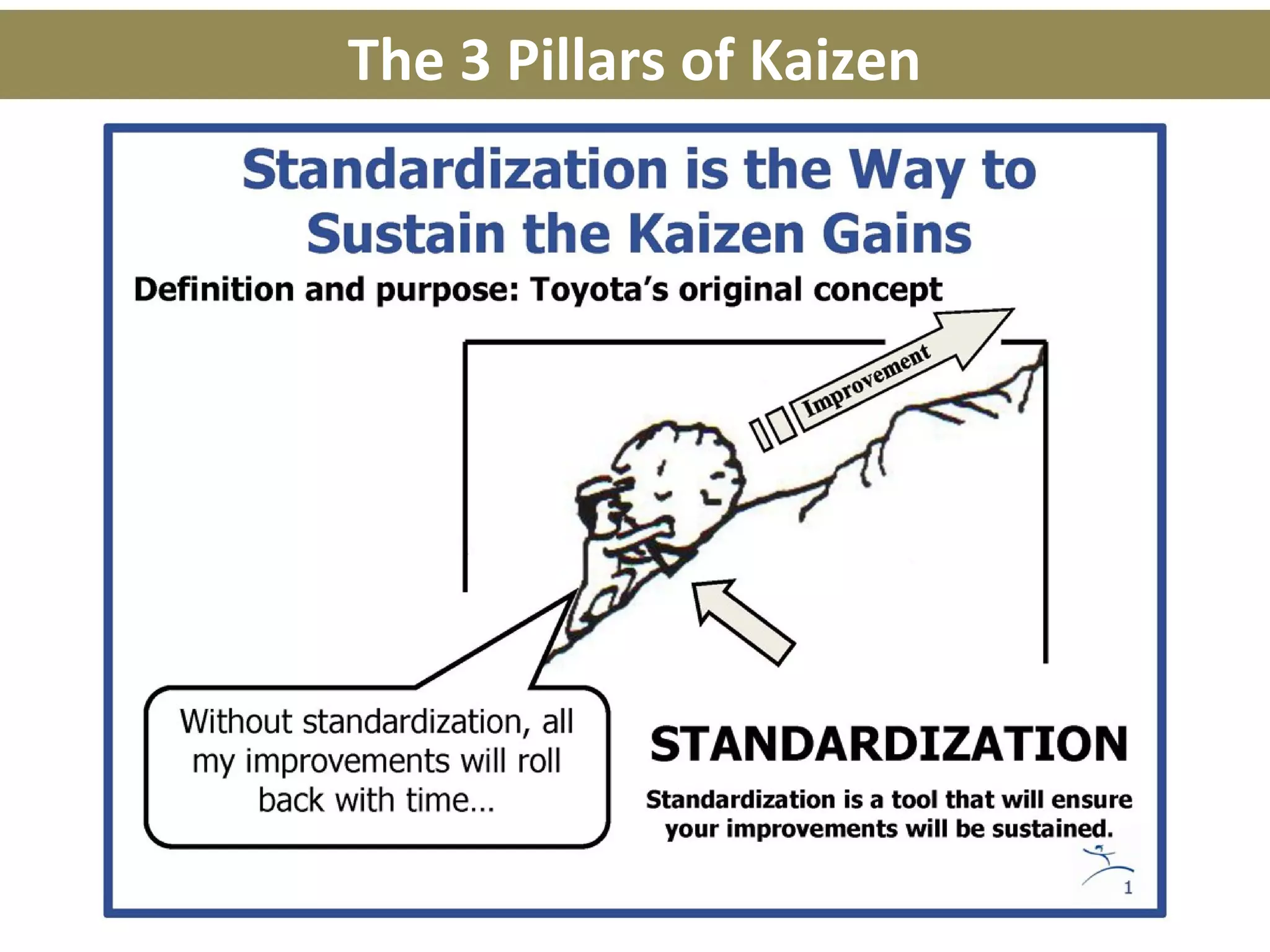 The 3 Pillars of Kaizen

Standardization is the Way to Sustain the Kaizen Gains

Definition and purpose: Toyota's original concept

Improvement

Without standardization, all my improvements will roll back with time...

STANDARDIZATION

Standardization is a tool that will ensure your improvements will be sustained.

1